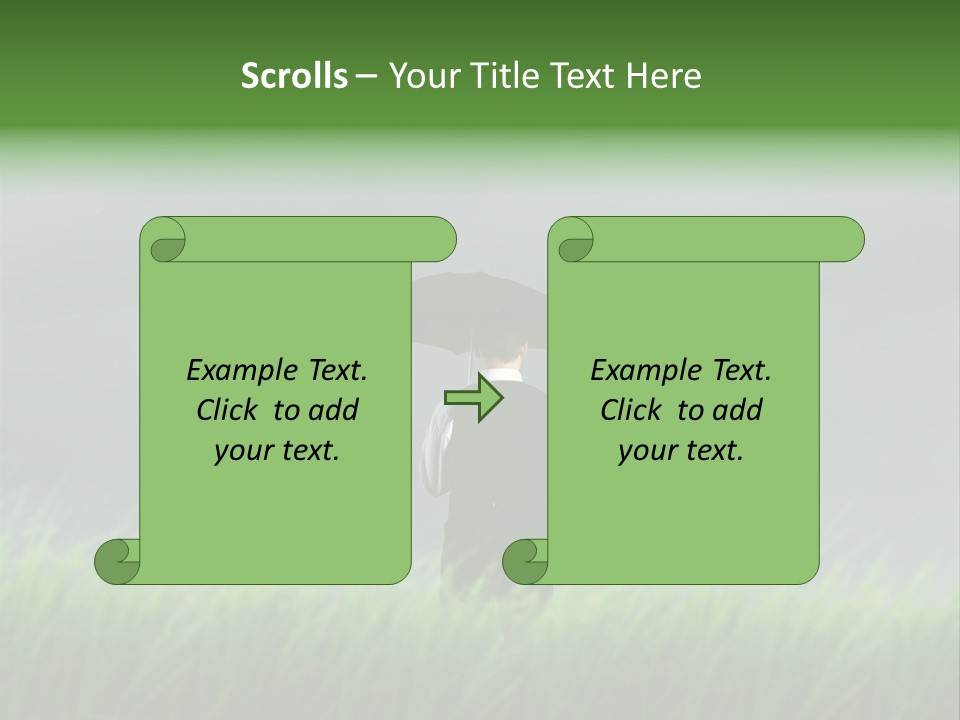 Scrolls – Your Title Text Here

Example Text. Click to add your text.

Example Text. Click to add your text.